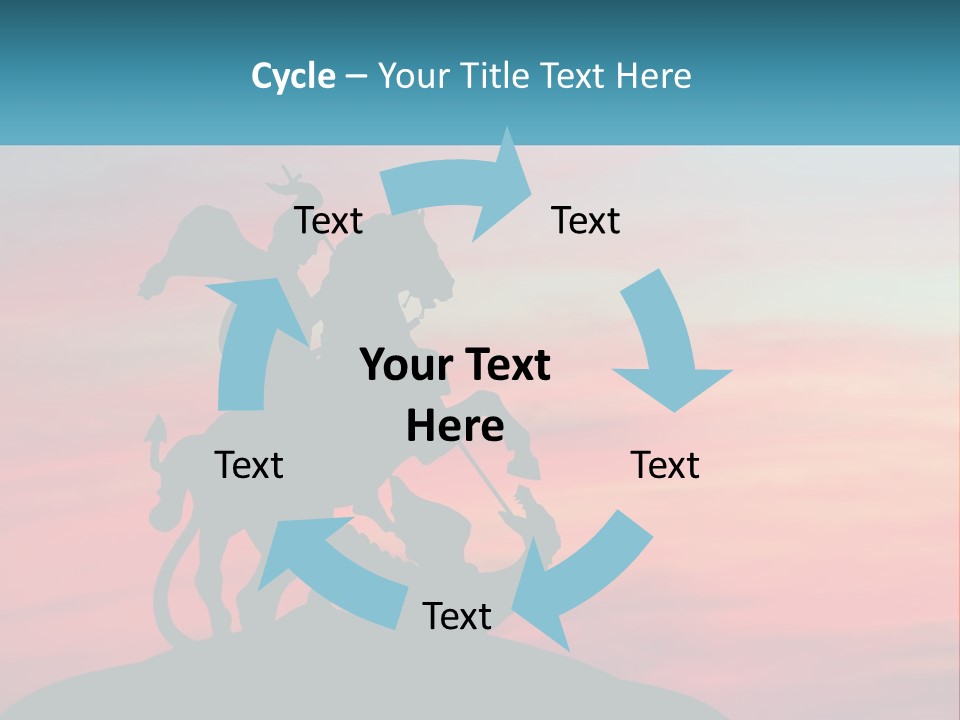 Cycle – Your Title Text Here

Text

Text

Your Text Here

Text

Text

Text